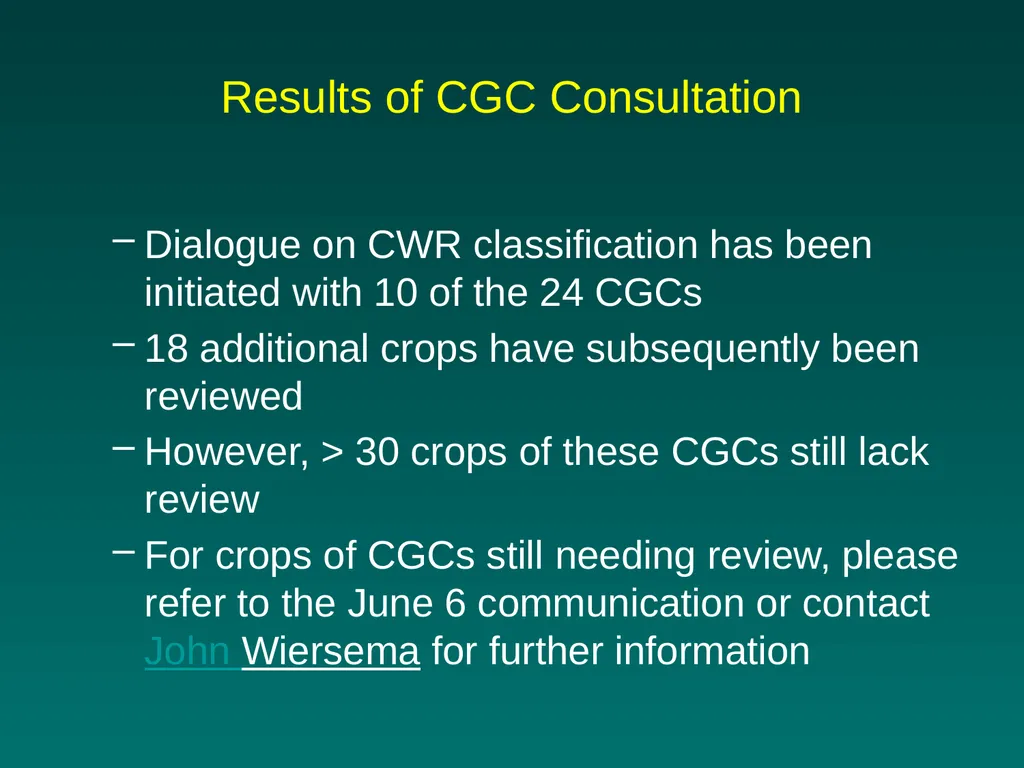 Results of CGC Consultation

- Dialogue on CWR classification has been initiated with 10 of the 24 CGCs
- 18 additional crops have subsequently been reviewed
- However, > 30 crops of these CGCs still lack review
- For crops of CGCs still needing review, please refer to the June 6 communication or contact John Wiersema for further information